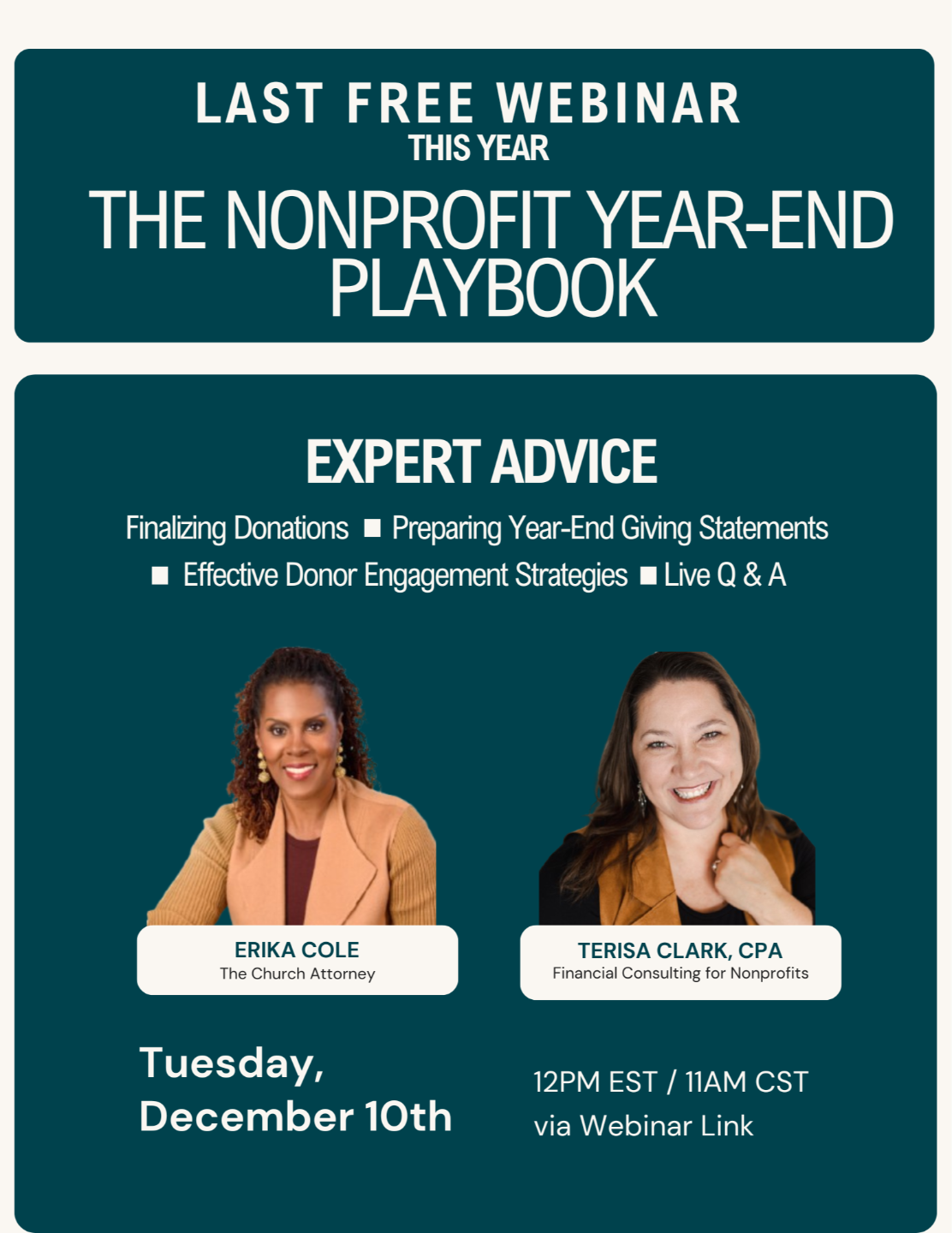 LAST FREE WEBINAR
THIS YEAR
THE NONPROFIT YEAR-END PLAYBOOK

EXPERT ADVICE
Finalizing Donations ■ Preparing Year-End Giving Statements ■ Effective Donor Engagement Strategies ■ Live Q & A

ERIKA COLE
The Church Attorney

TERISA CLARK, CPA
Financial Consulting for Nonprofits

Tuesday, December 10th

12PM EST / 11AM CST
via Webinar Link